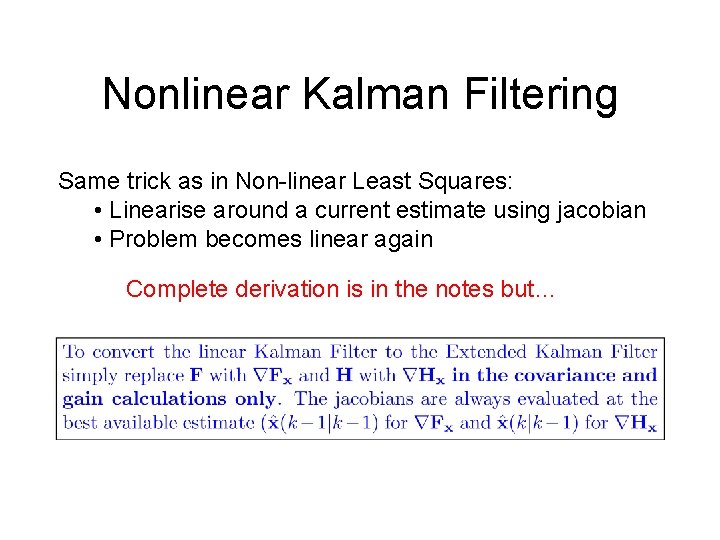 Nonlinear Kalman Filtering

Same trick as in Non-linear Least Squares:
• Linearise around a current estimate using jacobian
• Problem becomes linear again

Complete derivation is in the notes but...

To convert the linear Kalman Filter to the Extended Kalman Filter simply replace $\mathbf{F}$ with $\nabla\mathbf{F_x}$ and $\mathbf{H}$ with $\nabla\mathbf{H_x}$ in the covariance and gain calculations only. The jacobians are always evaluated at the best available estimate ($\hat{\mathbf{x}}(k-1|k-1)$ for $\nabla\mathbf{F_x}$ and $\hat{\mathbf{x}}(k|k-1)$ for $\nabla\mathbf{H_x}$